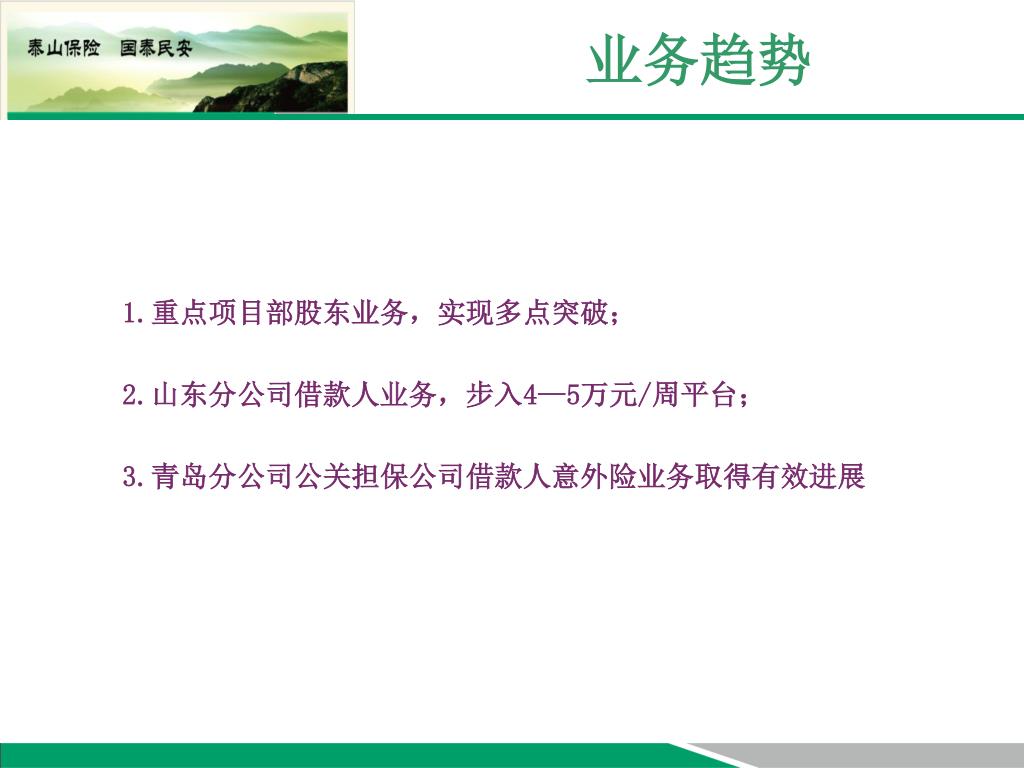 泰山保险　国泰民安

业务趋势

1.重点项目部股东业务，实现多点突破；

2.山东分公司借款人业务，步入4—5万元/周平台；

3.青岛分公司公关担保公司借款人意外险业务取得有效进展